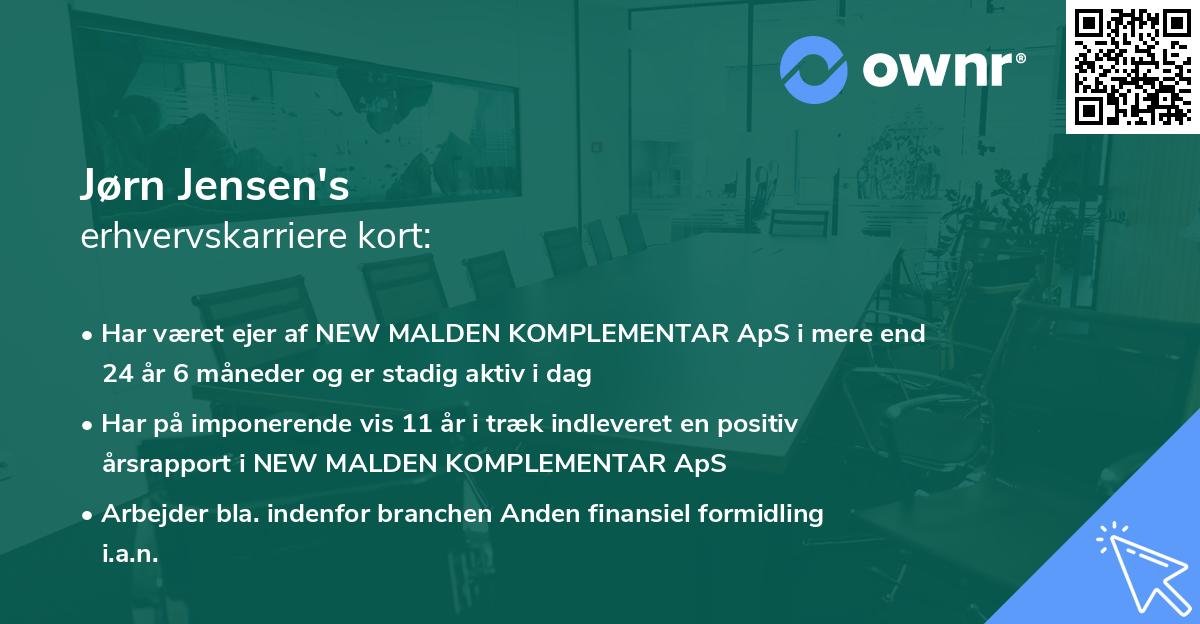 ownr®

Jørn Jensen's
erhvervskarriere kort:

• Har været ejer af NEW MALDEN KOMPLEMENTAR ApS i mere end 24 år 6 måneder og er stadig aktiv i dag

• Har på imponerende vis 11 år i træk indleveret en positiv årsrapport i NEW MALDEN KOMPLEMENTAR ApS

• Arbejder bla. indenfor branchen Anden finansiel formidling i.a.n.